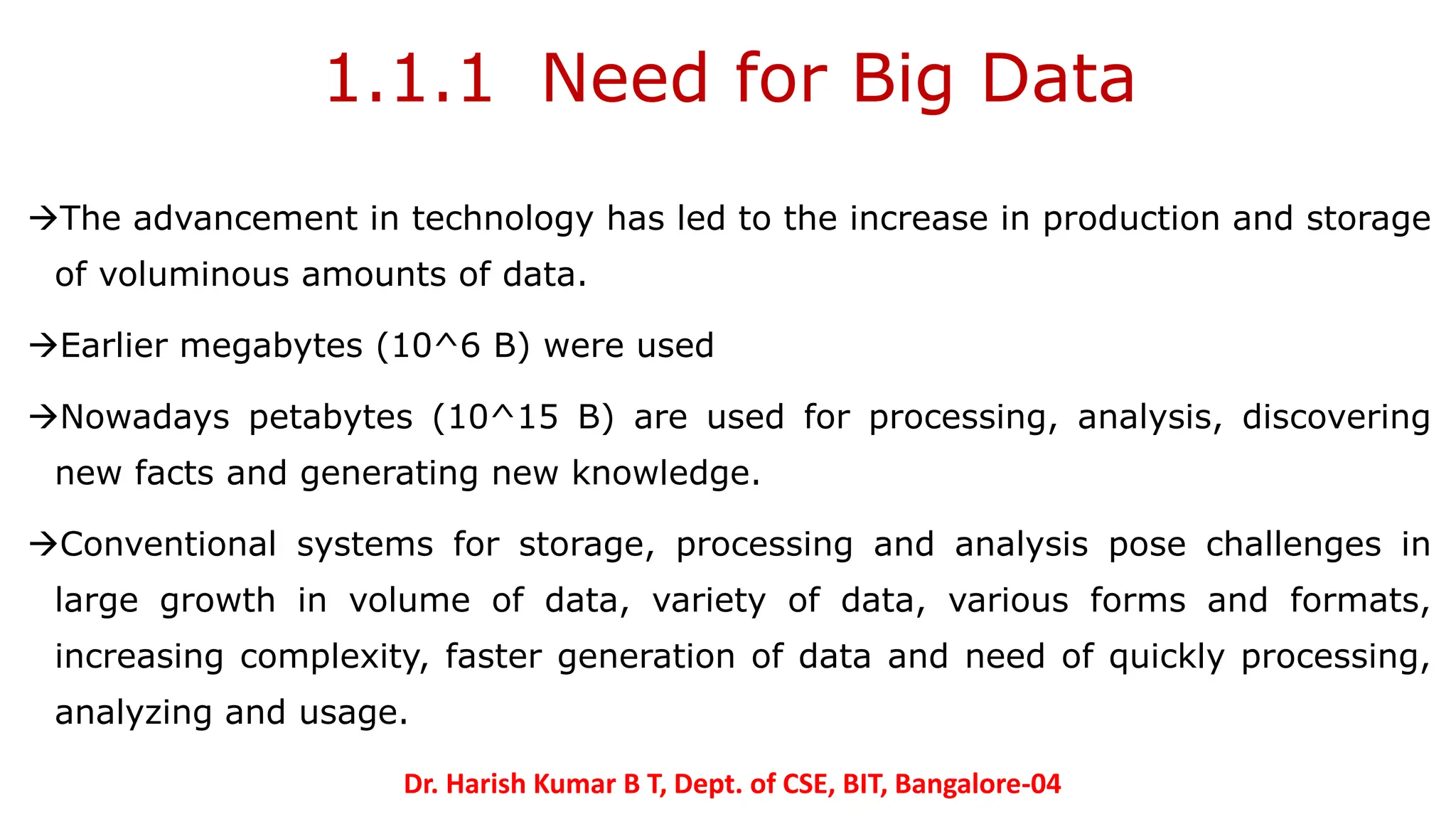 1.1.1 Need for Big Data

→The advancement in technology has led to the increase in production and storage of voluminous amounts of data.

→Earlier megabytes (10^6 B) were used

→Nowadays petabytes (10^15 B) are used for processing, analysis, discovering new facts and generating new knowledge.

→Conventional systems for storage, processing and analysis pose challenges in large growth in volume of data, variety of data, various forms and formats, increasing complexity, faster generation of data and need of quickly processing, analyzing and usage.

Dr. Harish Kumar B T, Dept. of CSE, BIT, Bangalore-04